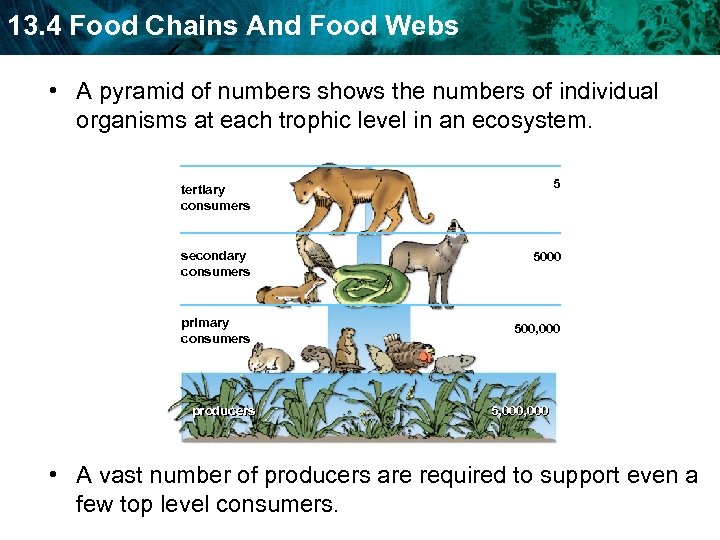 13.4 Food Chains And Food Webs

• A pyramid of numbers shows the numbers of individual organisms at each trophic level in an ecosystem.

tertiary consumers
5

secondary consumers
5000

primary consumers
500,000

producers
5,000,000

• A vast number of producers are required to support even a few top level consumers.